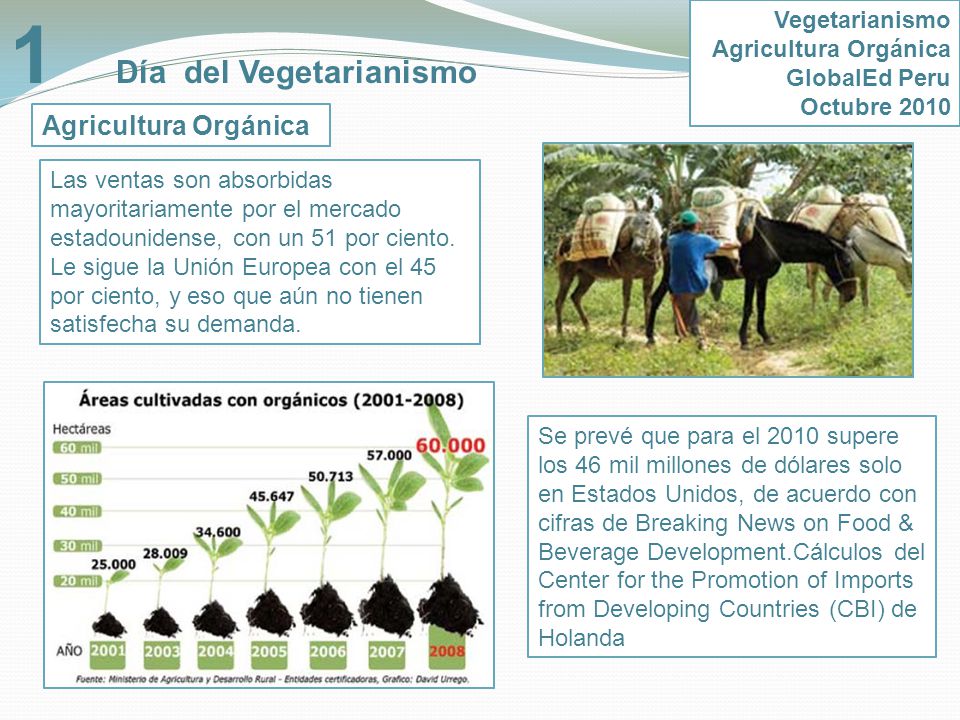 1

Día del Vegetarianismo

Vegetarianismo
Agricultura Orgánica
GlobalEd Peru
Octubre 2010

Agricultura Orgánica

Las ventas son absorbidas mayoritariamente por el mercado estadounidense, con un 51 por ciento. Le sigue la Unión Europea con el 45 por ciento, y eso que aún no tienen satisfecha su demanda.

Áreas cultivadas con orgánicos (2001-2008)

Hectáreas
60 mil
50 mil
40 mil
30 mil
20 mil

25.000
28.009
34,600
45.647
50.713
57.000
60.000

AÑO 2001 2003 2004 2005 2006 2007 2008

Fuente: Ministerio de Agricultura y Desarrollo Rural - Entidades certificadoras, Grafico: David Urrego.

Se prevé que para el 2010 supere los 46 mil millones de dólares solo en Estados Unidos, de acuerdo con cifras de Breaking News on Food & Beverage Development.Cálculos del Center for the Promotion of Imports from Developing Countries (CBI) de Holanda